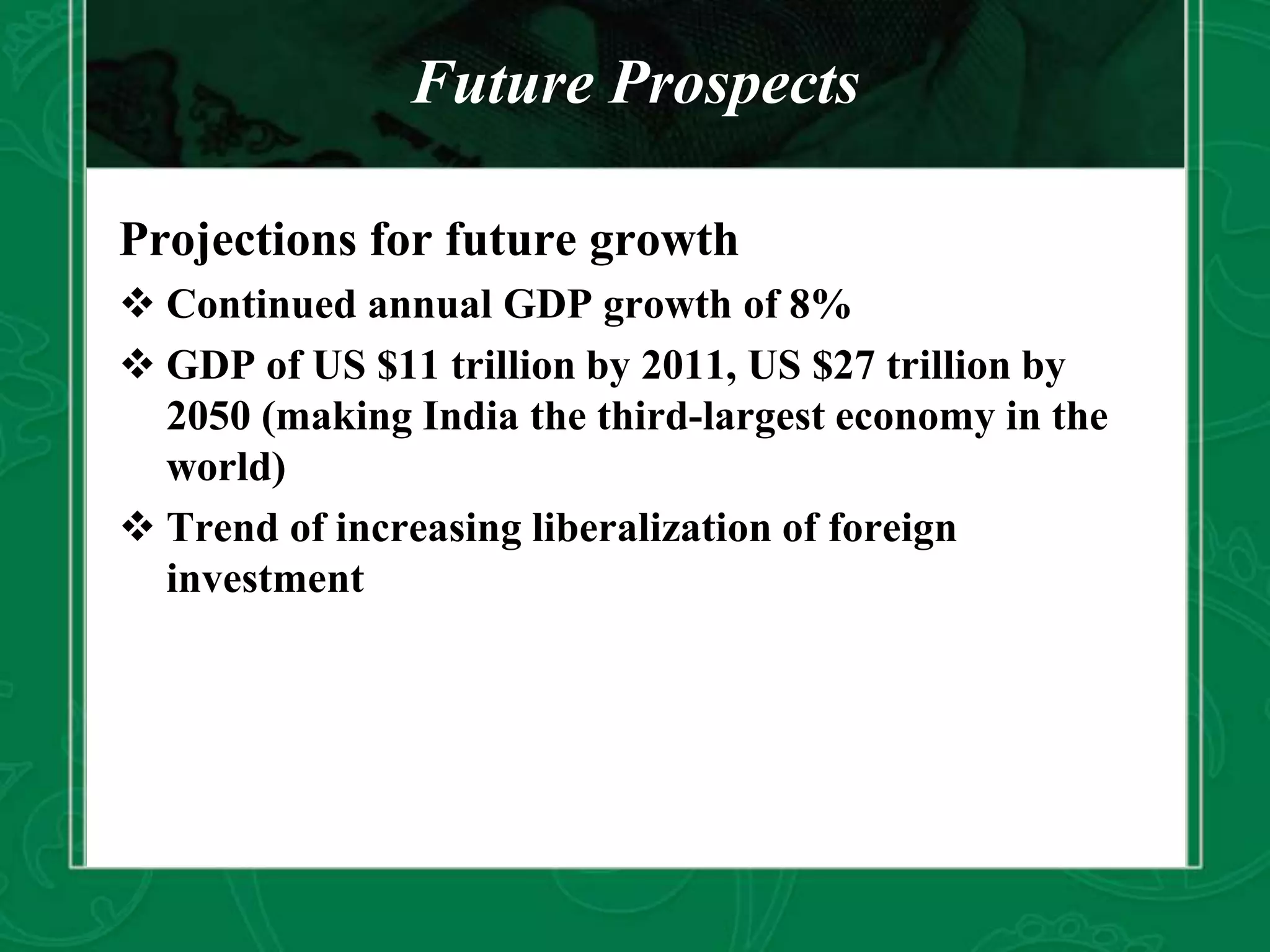 Future Prospects

Projections for future growth

❖ Continued annual GDP growth of 8%

❖ GDP of US \$11 trillion by 2011, US \$27 trillion by 2050 (making India the third-largest economy in the world)

❖ Trend of increasing liberalization of foreign investment